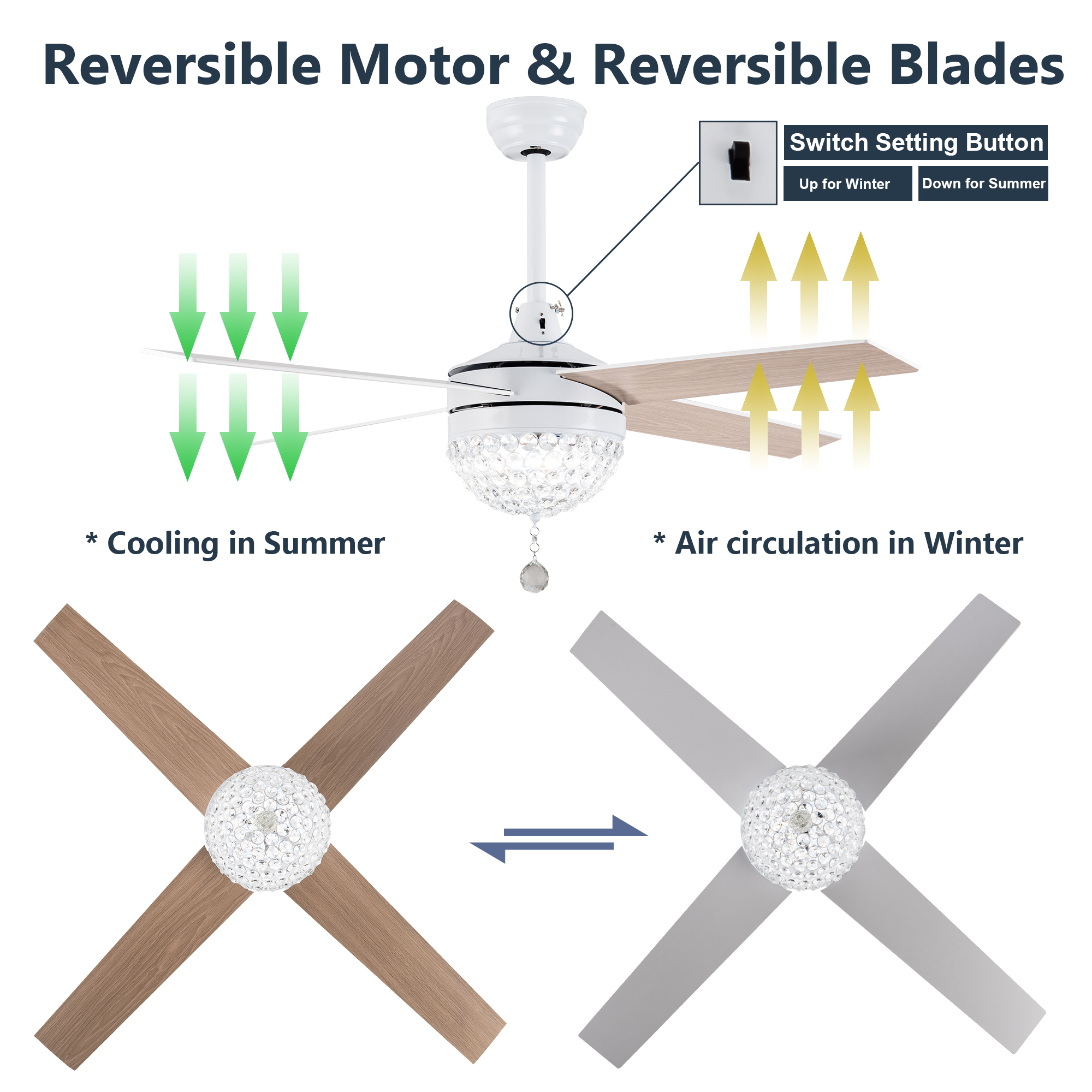 Reversible Motor & Reversible Blades

Switch Setting Button

Up for Winter

Down for Summer

* Cooling in Summer

* Air circulation in Winter